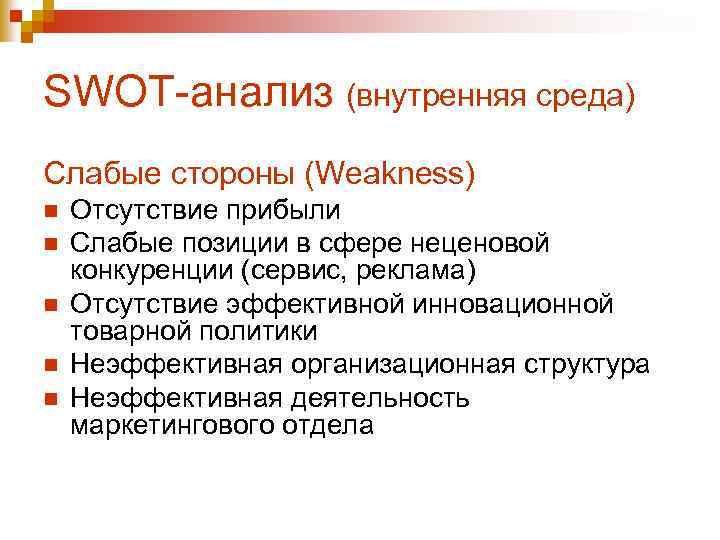 SWOT-анализ (внутренняя среда)

Слабые стороны (Weakness)

- Отсутствие прибыли
- Слабые позиции в сфере неценовой конкуренции (сервис, реклама)
- Отсутствие эффективной инновационной товарной политики
- Неэффективная организационная структура
- Неэффективная деятельность маркетингового отдела